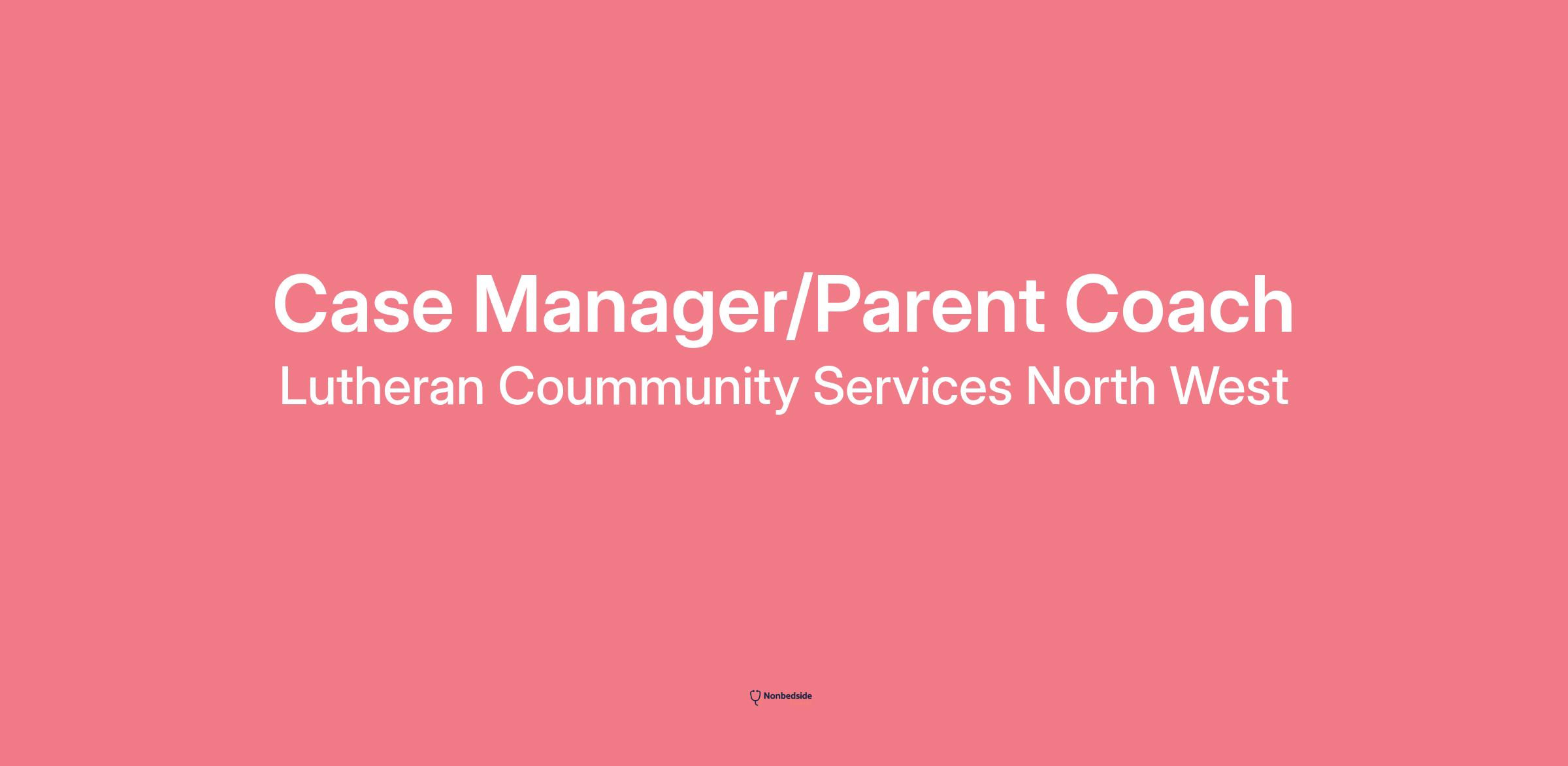 Case Manager/Parent Coach
Lutheran Coummunity Services North West

Nonbedside